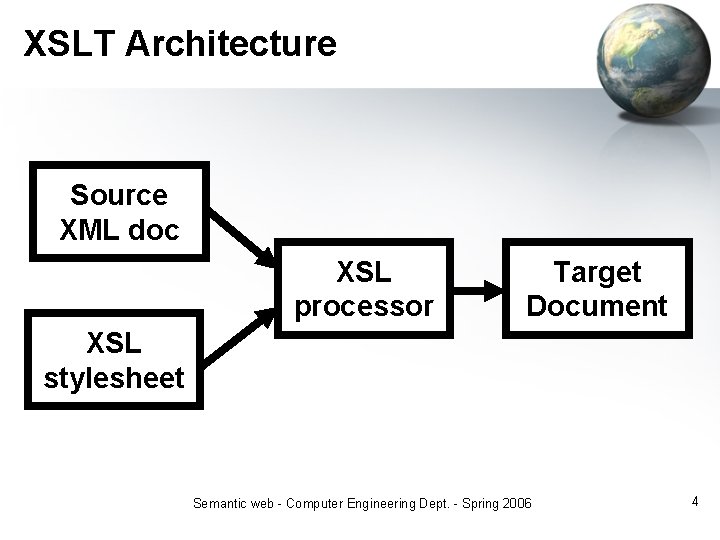 XSLT Architecture

Source XML doc

XSL stylesheet

XSL processor

Target Document

Semantic web - Computer Engineering Dept. - Spring 2006

4